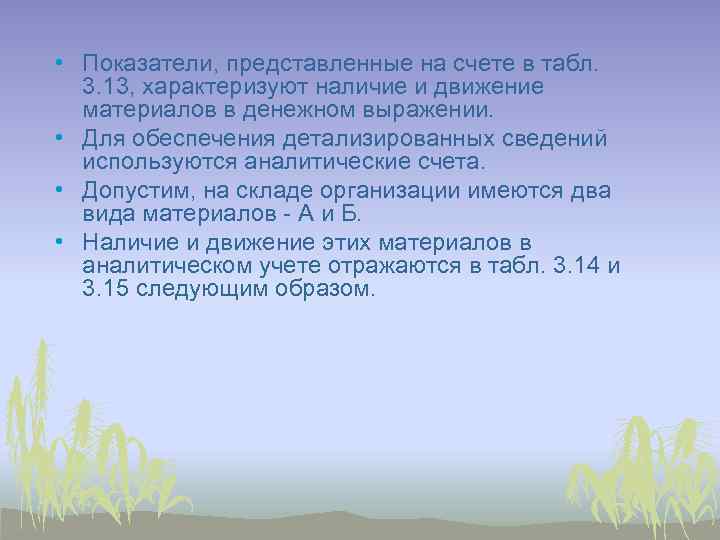 • Показатели, представленные на счете в табл. 3.13, характеризуют наличие и движение материалов в денежном выражении.

• Для обеспечения детализированных сведений используются аналитические счета.

• Допустим, на складе организации имеются два вида материалов - А и Б.

• Наличие и движение этих материалов в аналитическом учете отражаются в табл. 3.14 и 3.15 следующим образом.